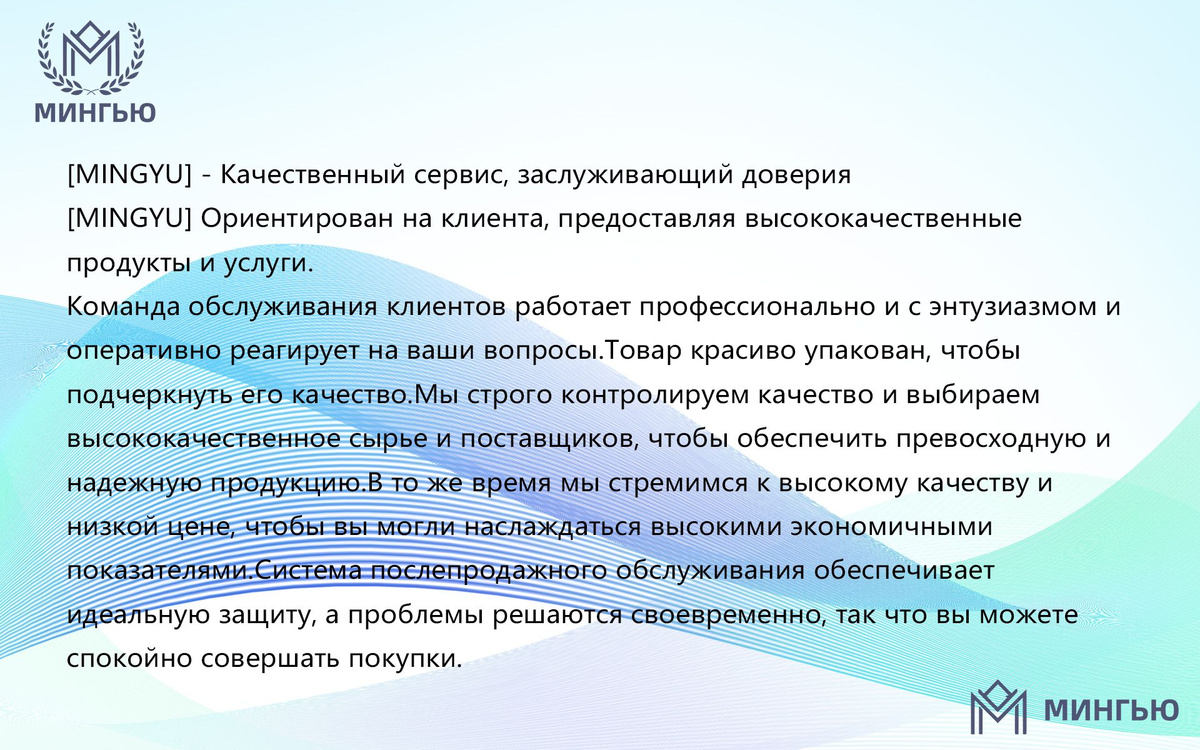 МИНГЬЮ

[MINGYU] - Качественный сервис, заслуживающий доверия
[MINGYU] Ориентирован на клиента, предоставляя высококачественные продукты и услуги.
Команда обслуживания клиентов работает профессионально и с энтузиазмом и оперативно реагирует на ваши вопросы.Товар красиво упакован, чтобы подчеркнуть его качество.Мы строго контролируем качество и выбираем высококачественное сырье и поставщиков, чтобы обеспечить превосходную и надежную продукцию.В то же время мы стремимся к высокому качеству и низкой цене, чтобы вы могли наслаждаться высокими экономичными показателями.Система послепродажного обслуживания обеспечивает идеальную защиту, а проблемы решаются своевременно, так что вы можете спокойно совершать покупки.

МИНГЬЮ